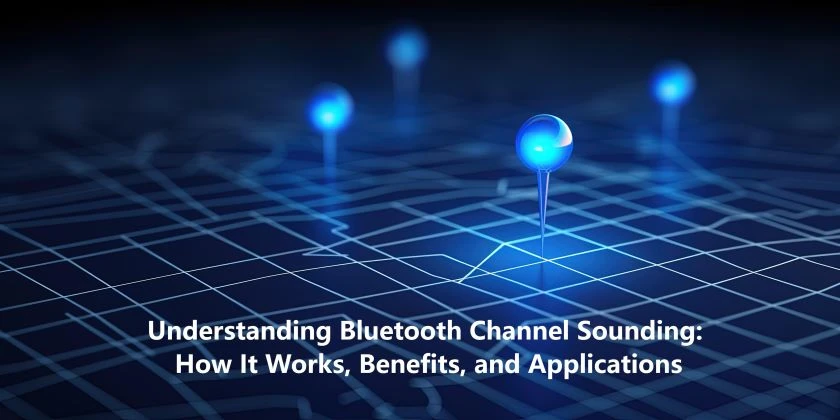 Understanding Bluetooth Channel Sounding: How It Works, Benefits, and Applications